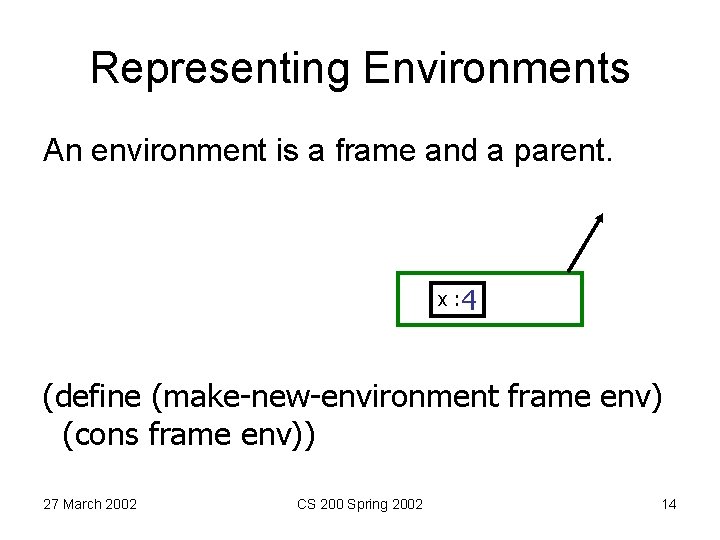 Representing Environments

An environment is a frame and a parent.

x : 4

(define (make-new-environment frame env)
  (cons frame env))

27 March 2002

CS 200 Spring 2002

14